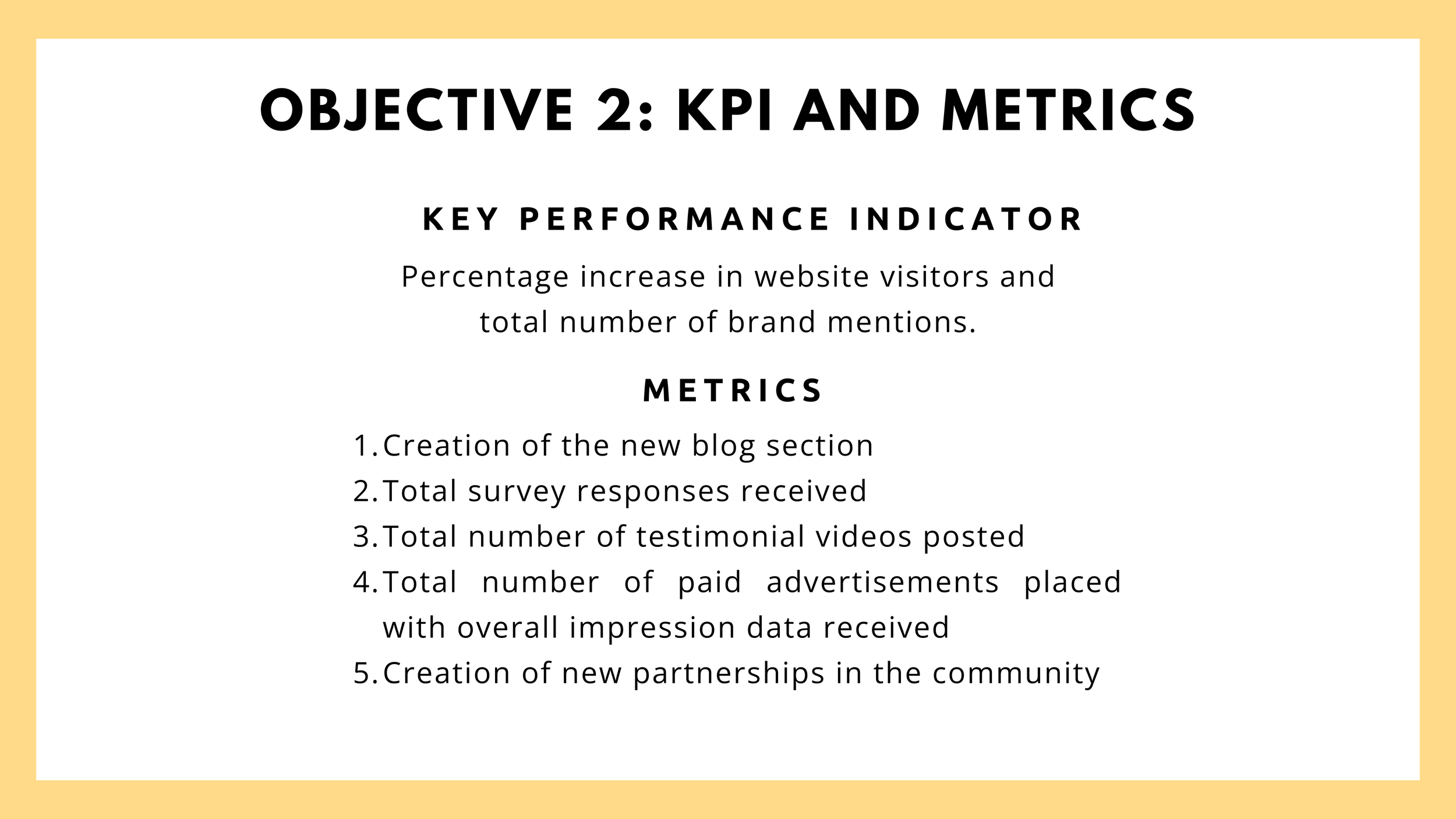 OBJECTIVE 2: KPI AND METRICS

KEY PERFORMANCE INDICATOR

Percentage increase in website visitors and total number of brand mentions.

METRICS

1. Creation of the new blog section
2. Total survey responses received
3. Total number of testimonial videos posted
4. Total number of paid advertisements placed with overall impression data received
5. Creation of new partnerships in the community